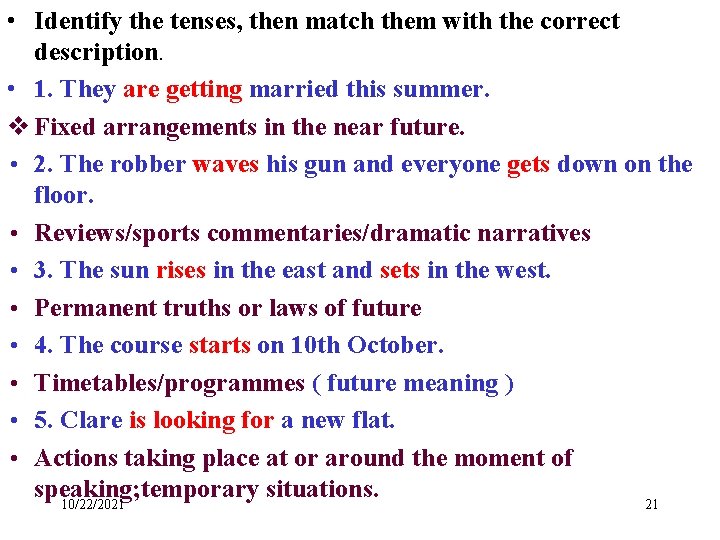 • Identify the tenses, then match them with the correct description.

• 1. They are getting married this summer.

❖ Fixed arrangements in the near future.

• 2. The robber waves his gun and everyone gets down on the floor.

• Reviews/sports commentaries/dramatic narratives

• 3. The sun rises in the east and sets in the west.

• Permanent truths or laws of future

• 4. The course starts on 10th October.

• Timetables/programmes ( future meaning )

• 5. Clare is looking for a new flat.

• Actions taking place at or around the moment of speaking;temporary situations.

10/22/2021

21